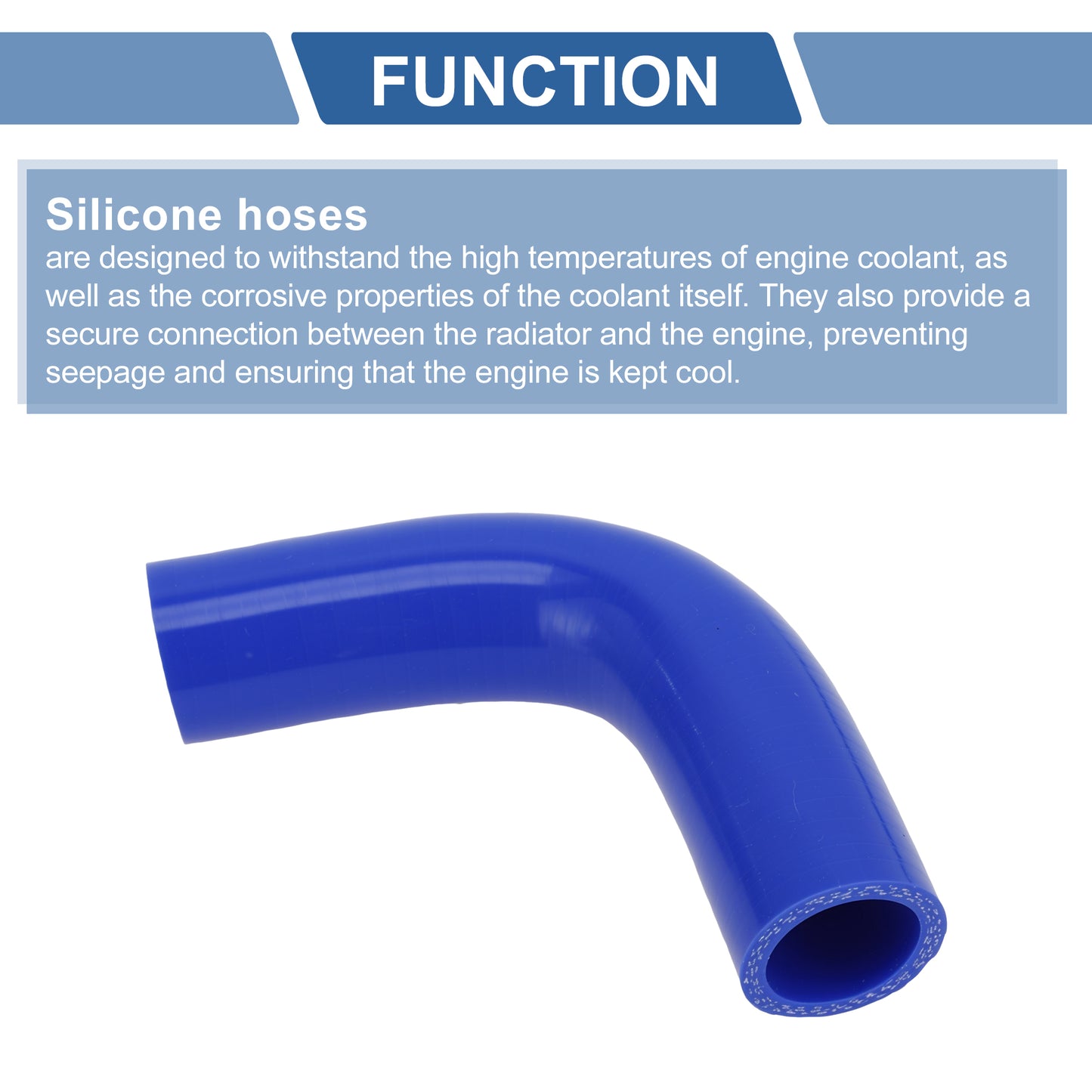 FUNCTION

Silicone hoses
are designed to withstand the high temperatures of engine coolant, as well as the corrosive properties of the coolant itself. They also provide a secure connection between the radiator and the engine, preventing seepage and ensuring that the engine is kept cool.